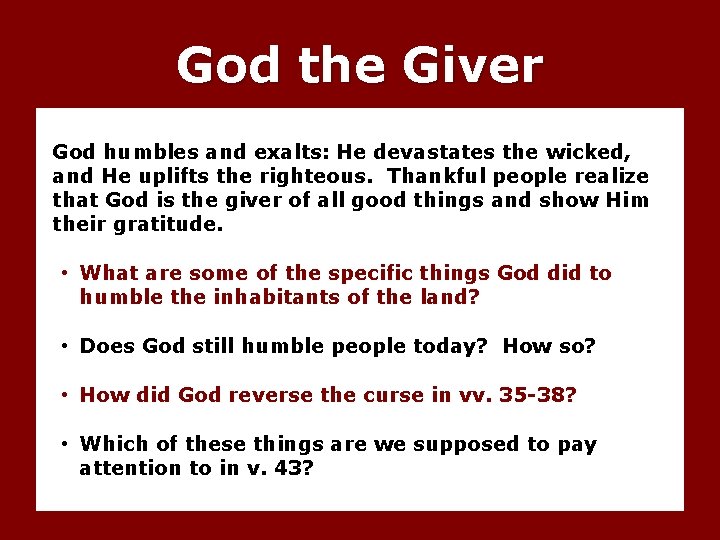 God the Giver

God humbles and exalts: He devastates the wicked, and He uplifts the righteous. Thankful people realize that God is the giver of all good things and show Him their gratitude.

• What are some of the specific things God did to humble the inhabitants of the land?

• Does God still humble people today? How so?

• How did God reverse the curse in vv. 35-38?

• Which of these things are we supposed to pay attention to in v. 43?